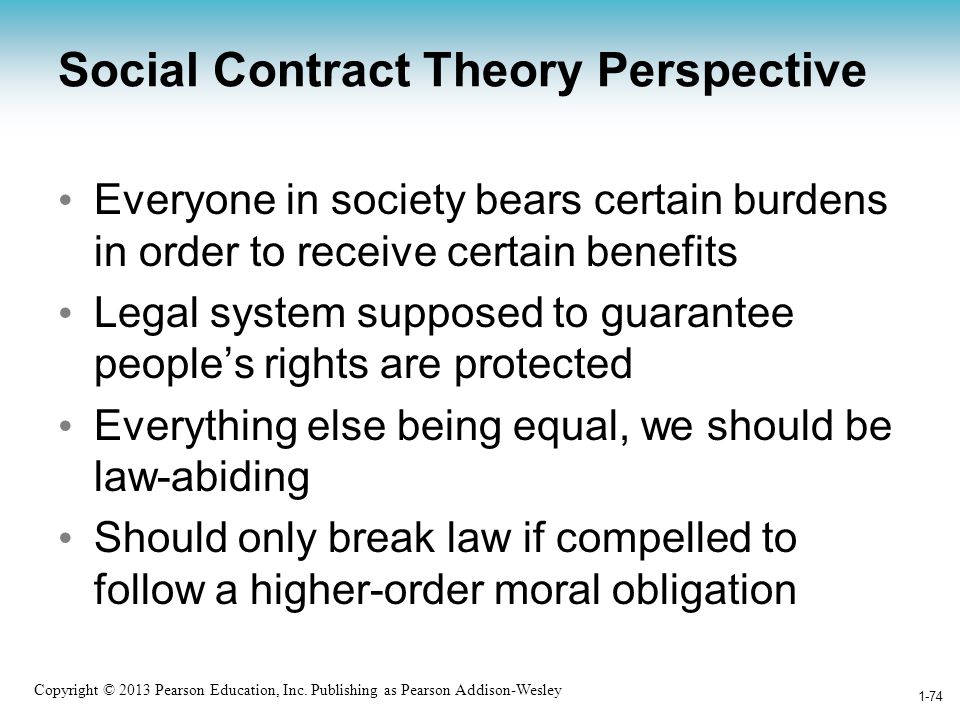 Social Contract Theory Perspective

• Everyone in society bears certain burdens in order to receive certain benefits
• Legal system supposed to guarantee people's rights are protected
• Everything else being equal, we should be law-abiding
• Should only break law if compelled to follow a higher-order moral obligation

Copyright © 2013 Pearson Education, Inc. Publishing as Pearson Addison-Wesley

1-74